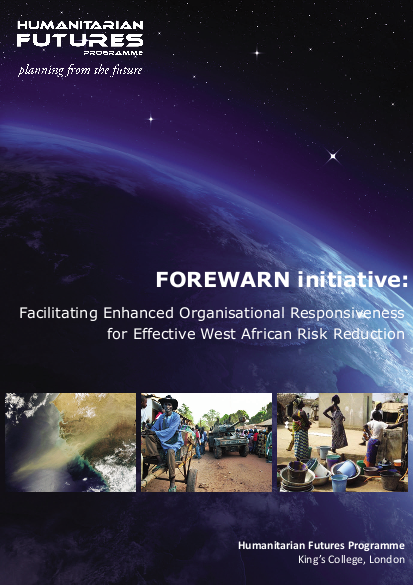 HUMANITARIAN
FUTURES
PROGRAMME
planning from the future

FOREWARN initiative:

Facilitating Enhanced Organisational Responsiveness for Effective West African Risk Reduction

Humanitarian Futures Programme
King's College, London